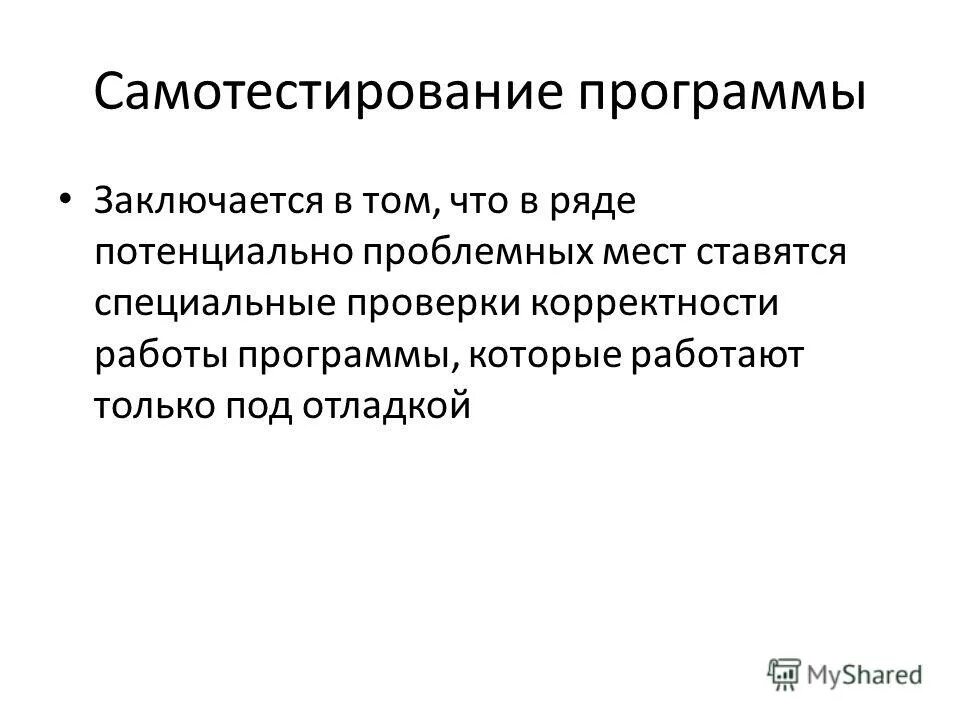 Самотестирование программы

• Заключается в том, что в ряде потенциально проблемных мест ставятся специальные проверки корректности работы программы, которые работают только под отладкой

MyShared